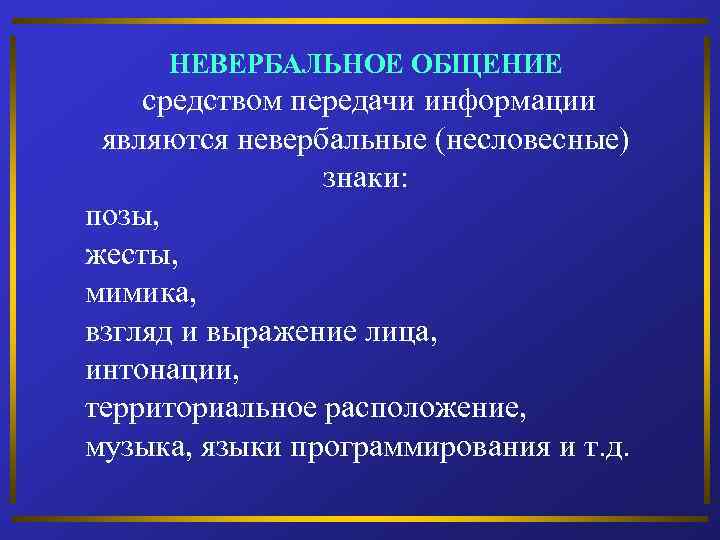 НЕВЕРБАЛЬНОЕ ОБЩЕНИЕ
средством передачи информации являются невербальные (несловесные) знаки:

позы,
жесты,
мимика,
взгляд и выражение лица,
интонации,
территориальное расположение,
музыка, языки программирования и т.д.